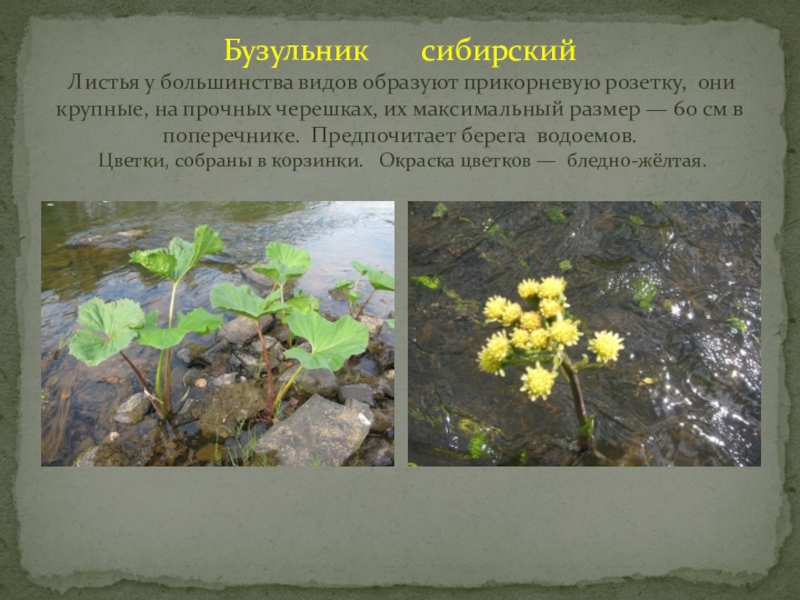 Бузульник сибирский

Листья у большинства видов образуют прикорневую розетку, они крупные, на прочных черешках, их максимальный размер — 60 см в поперечнике. Предпочитает берега водоемов.

Цветки, собраны в корзинки. Окраска цветков — бледно-жёлтая.